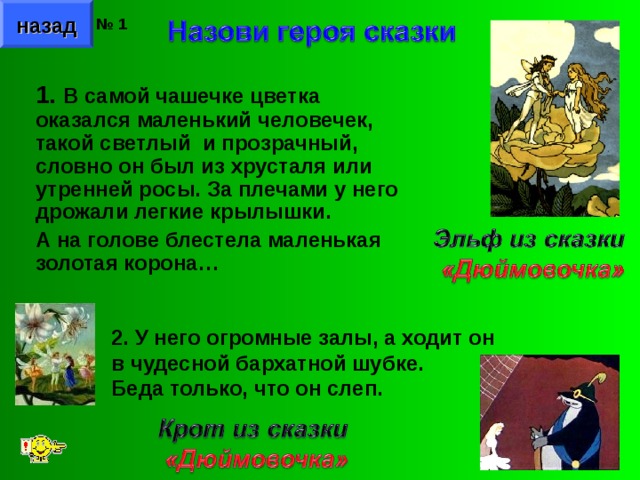 назад

№ 1

Назови героя сказки

1. В самой чашечке цветка оказался маленький человечек, такой светлый и прозрачный, словно он был из хрусталя или утренней росы. За плечами у него дрожали легкие крылышки.

А на голове блестела маленькая золотая корона…

Эльф из сказки «Дюймовочка»

2. У него огромные залы, а ходит он в чудесной бархатной шубке. Беда только, что он слеп.

Крот из сказки «Дюймовочка»